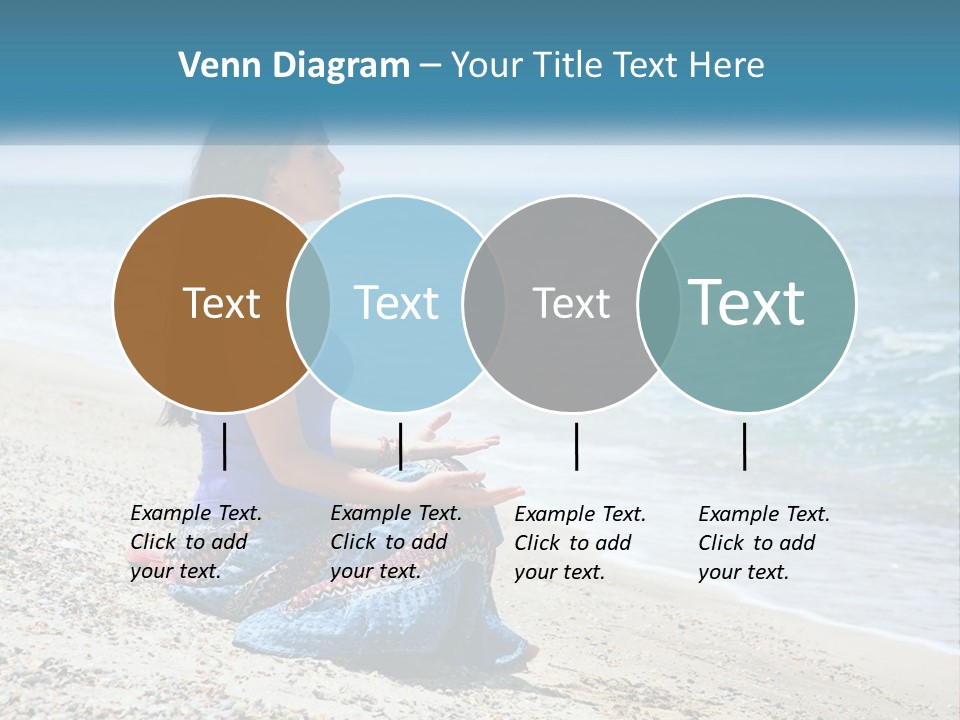 Venn Diagram – Your Title Text Here

Text

Text

Text

Text

Example Text. Click to add your text.

Example Text. Click to add your text.

Example Text. Click to add your text.

Example Text. Click to add your text.